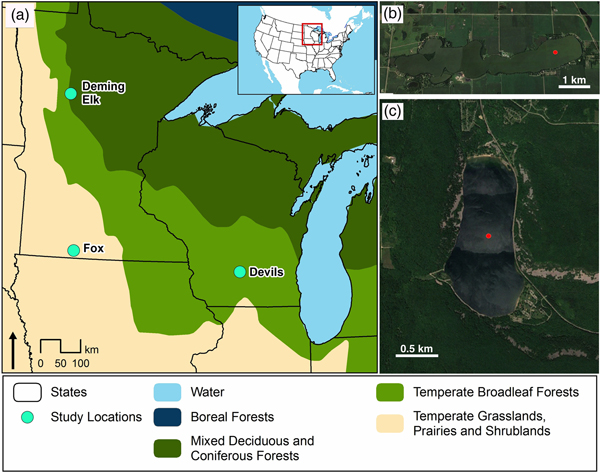 (a)

Deming
Elk

Fox

Devils

0 50 100 km

(b)

1 km

(c)

0.5 km

States
Study Locations
Water
Boreal Forests
Mixed Deciduous and Coniferous Forests
Temperate Broadleaf Forests
Temperate Grasslands, Prairies and Shrublands